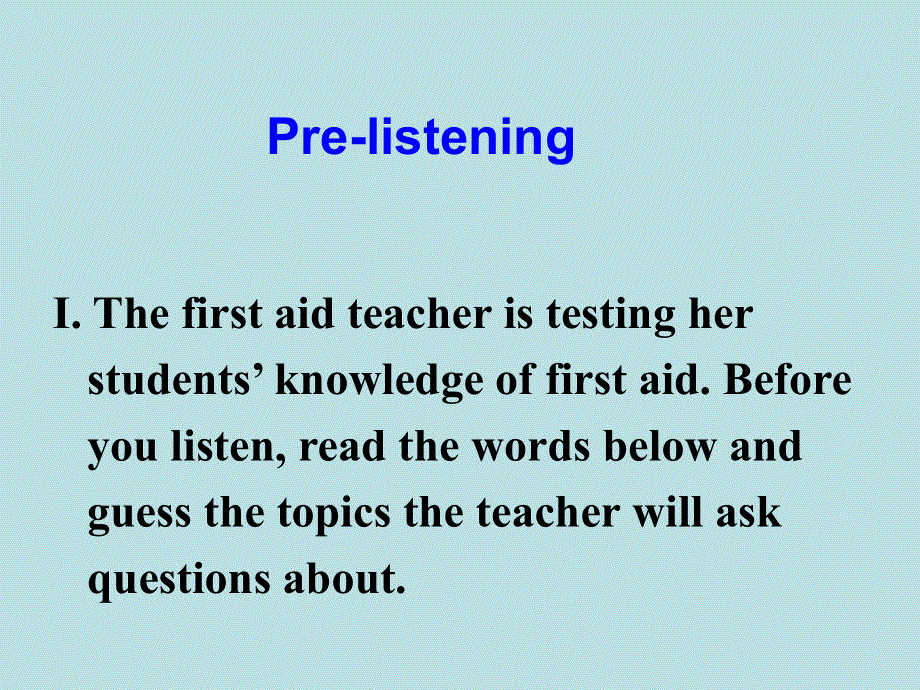 Pre-listening

I. The first aid teacher is testing her students’ knowledge of first aid. Before you listen, read the words below and guess the topics the teacher will ask questions about.